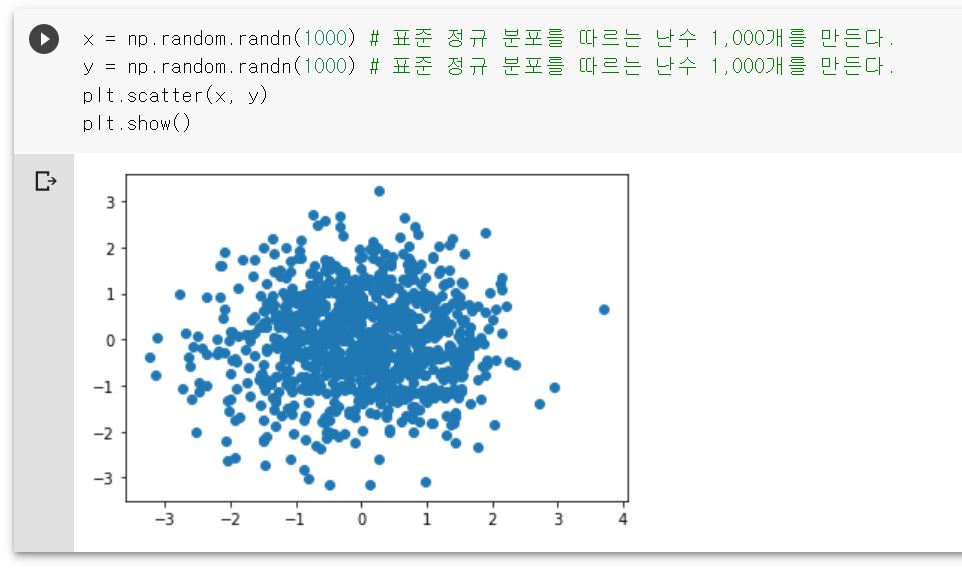 x = np.random.randn(1000) # 표준 정규 분포를 따르는 난수 1,000개를 만든다.
y = np.random.randn(1000) # 표준 정규 분포를 따르는 난수 1,000개를 만든다.
plt.scatter(x, y)
plt.show()

3
2
1
0
−1
−2
−3
−3 −2 −1 0 1 2 3 4